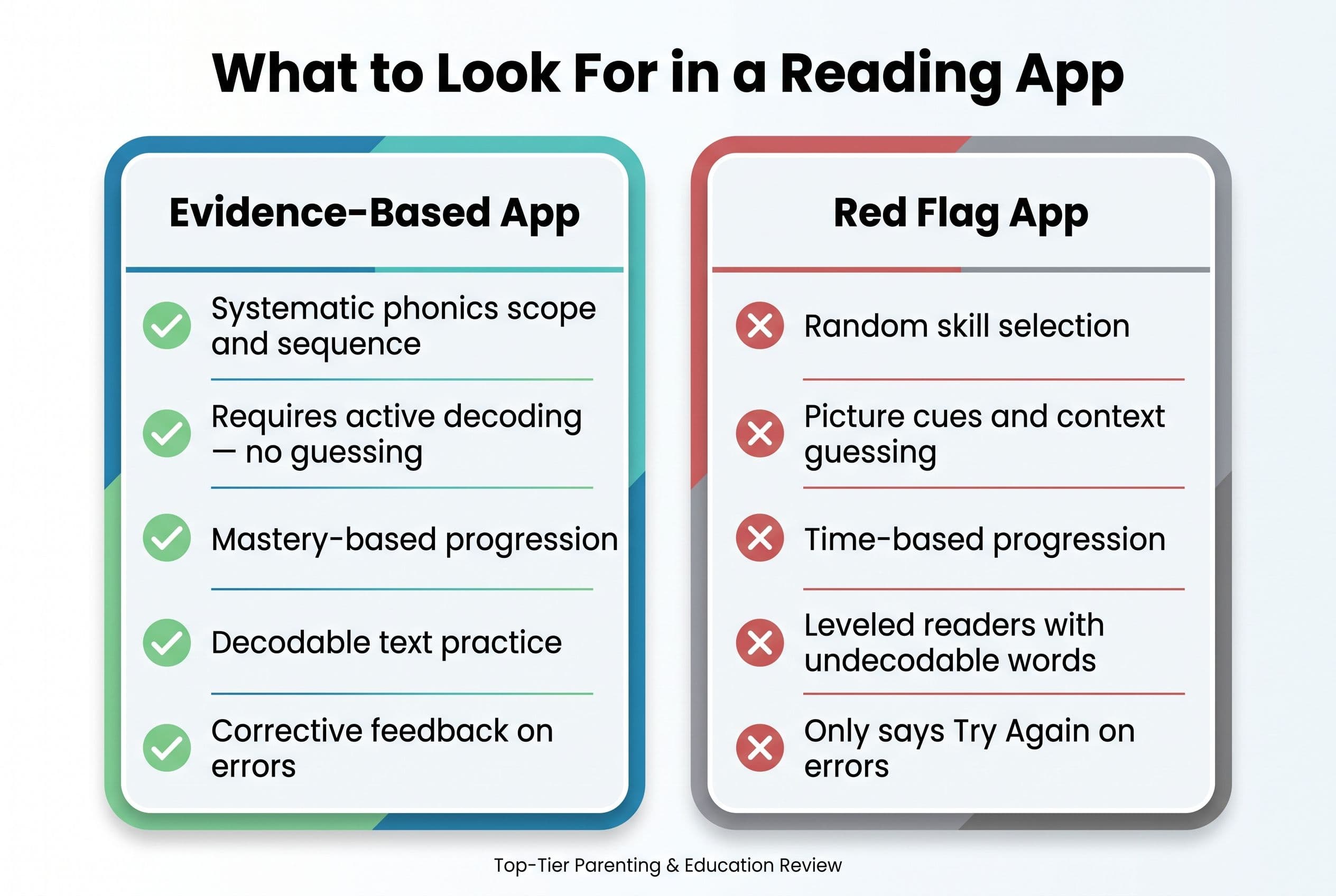 What to Look For in a Reading App

Evidence-Based App

Systematic phonics scope and sequence

Requires active decoding — no guessing

Mastery-based progression

Decodable text practice

Corrective feedback on errors

Red Flag App

Random skill selection

Picture cues and context guessing

Time-based progression

Leveled readers with undecodable words

Only says Try Again on errors

Top-Tier Parenting & Education Review